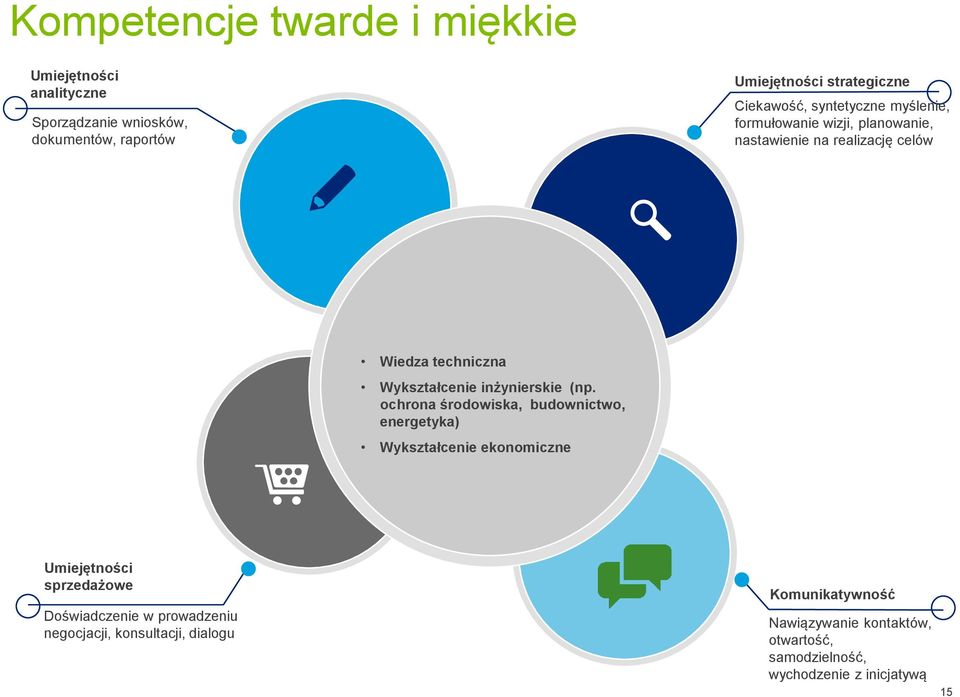 Kompetencje twarde i miękkie

Umiejętności analityczne

Sporządzanie wniosków, dokumentów, raportów

Umiejętności strategiczne

Ciekawość, syntetyczne myślenie, formułowanie wizji, planowanie, nastawienie na realizację celów

• Wiedza techniczna
• Wykształcenie inżynierskie (np. ochrona środowiska, budownictwo, energetyka)
• Wykształcenie ekonomiczne

Umiejętności sprzedażowe

Doświadczenie w prowadzeniu negocjacji, konsultacji, dialogu

Komunikatywność

Nawiązywanie kontaktów, otwartość, samodzielność, wychodzenie z inicjatywą

15